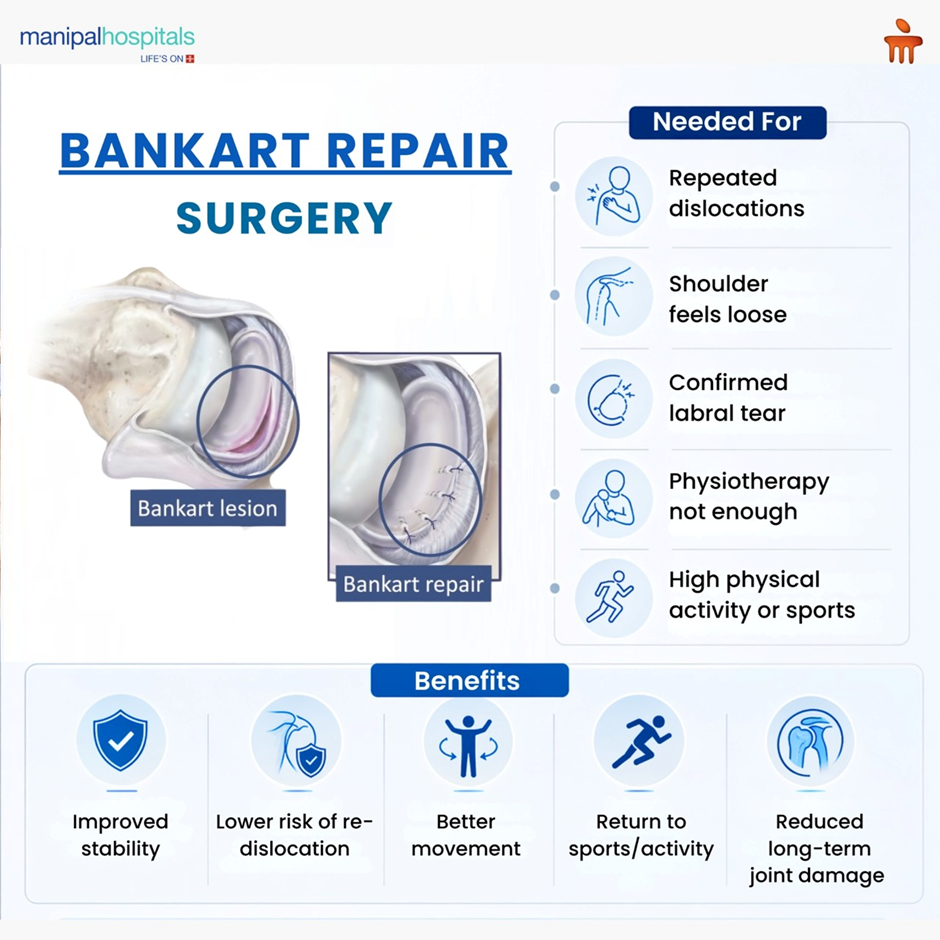 manipalhospitals
LIFE'S ON

BANKART REPAIR
SURGERY

Bankart lesion

Bankart repair

Needed For

Repeated dislocations

Shoulder feels loose

Confirmed labral tear

Physiotherapy not enough

High physical activity or sports

Benefits

Improved stability

Lower risk of re-dislocation

Better movement

Return to sports/activity

Reduced long-term joint damage